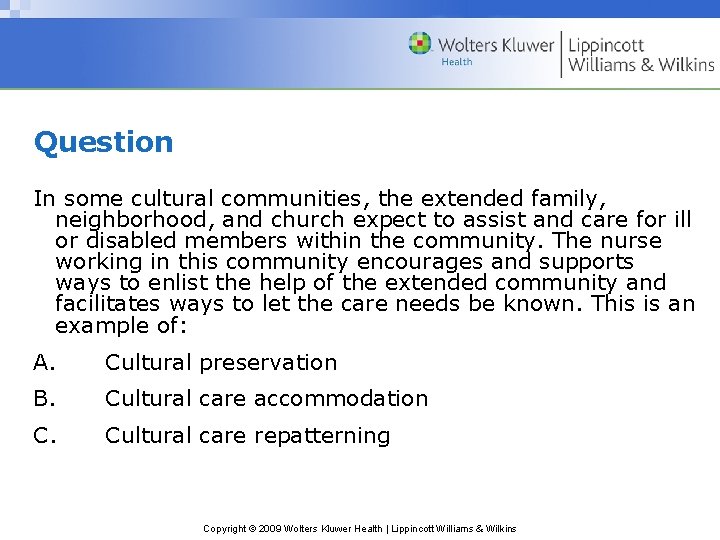 Wolters Kluwer Health | Lippincott Williams & Wilkins

Question

In some cultural communities, the extended family, neighborhood, and church expect to assist and care for ill or disabled members within the community. The nurse working in this community encourages and supports ways to enlist the help of the extended community and facilitates ways to let the care needs be known. This is an example of:

A. Cultural preservation

B. Cultural care accommodation

C. Cultural care repatterning

Copyright © 2009 Wolters Kluwer Health | Lippincott Williams & Wilkins